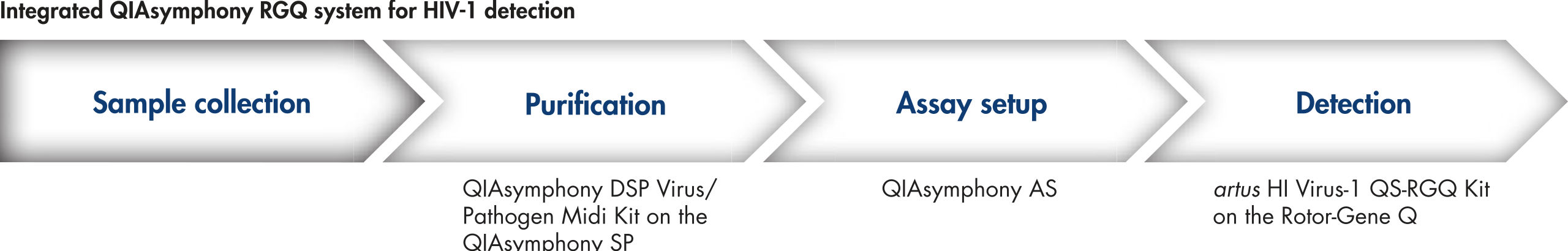 Integrated QIAsymphony RGQ system for HIV-1 detection

Sample collection

Purification

Assay setup

Detection

QIAsymphony DSP Virus/ Pathogen Midi Kit on the QIAsymphony SP

QIAsymphony AS

artus HI Virus-1 QS-RGQ Kit on the Rotor-Gene Q